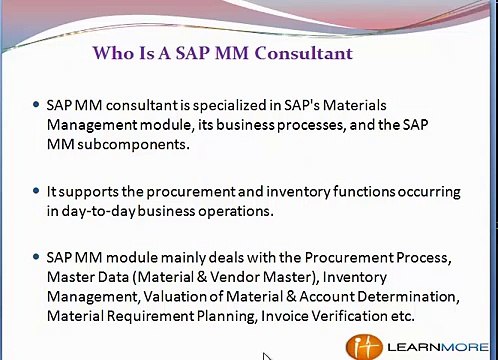 Who Is A SAP MM Consultant

• SAP MM consultant is specialized in SAP's Materials Management module, its business processes, and the SAP MM subcomponents.

• It supports the procurement and inventory functions occurring in day-to-day business operations.

• SAP MM module mainly deals with the Procurement Process, Master Data (Material & Vendor Master), Inventory Management, Valuation of Material & Account Determination, Material Requirement Planning, Invoice Verification etc.

LEARNMORE